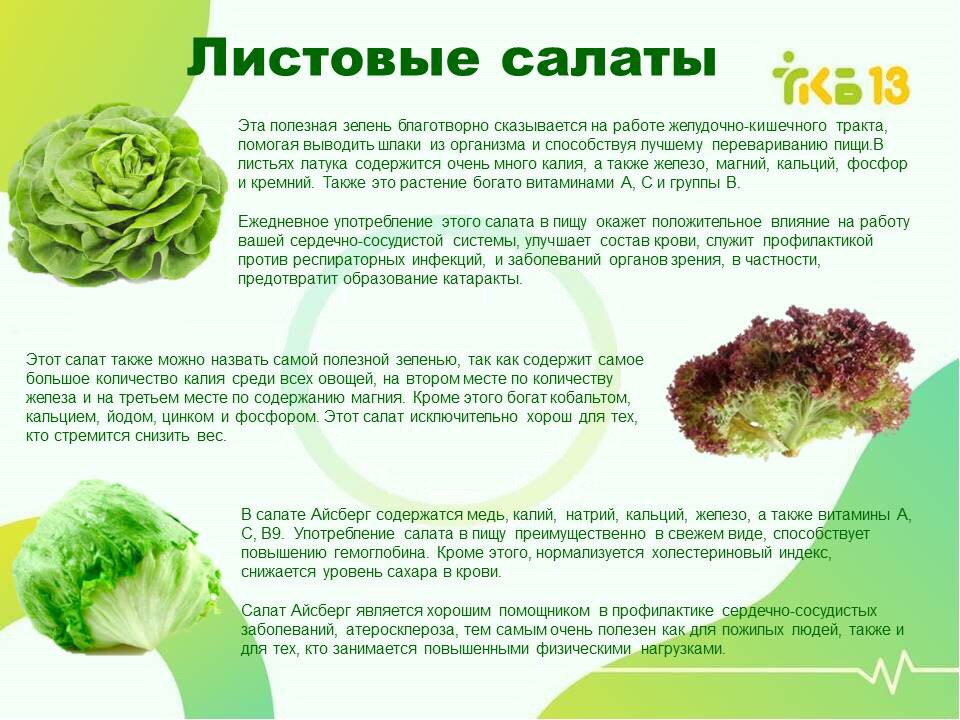 Листовые салаты

ГКБ 13

Эта полезная зелень благотворно сказывается на работе желудочно-кишечного тракта, помогая выводить шлаки из организма и способствуя лучшему перевариванию пищи.В листьях латука содержится очень много калия, а также железо, магний, кальций, фосфор и кремний. Также это растение богато витаминами А, С и группы В.

Ежедневное употребление этого салата в пищу окажет положительное влияние на работу вашей сердечно-сосудистой системы, улучшает состав крови, служит профилактикой против респираторных инфекций, и заболеваний органов зрения, в частности, предотвратит образование катаракты.

Этот салат также можно назвать самой полезной зеленью, так как содержит самое большое количество калия среди всех овощей, на втором месте по количеству железа и на третьем месте по содержанию магния. Кроме этого богат кобальтом, кальцием, йодом, цинком и фосфором. Этот салат исключительно хорош для тех, кто стремится снизить вес.

В салате Айсберг содержатся медь, калий, натрий, кальций, железо, а также витамины А, С, В9. Употребление салата в пищу преимущественно в свежем виде, способствует повышению гемоглобина. Кроме этого, нормализуется холестериновый индекс, снижается уровень сахара в крови.

Салат Айсберг является хорошим помощником в профилактике сердечно-сосудистых заболеваний, атеросклероза, тем самым очень полезен как для пожилых людей, также и для тех, кто занимается повышенными физическими нагрузками.